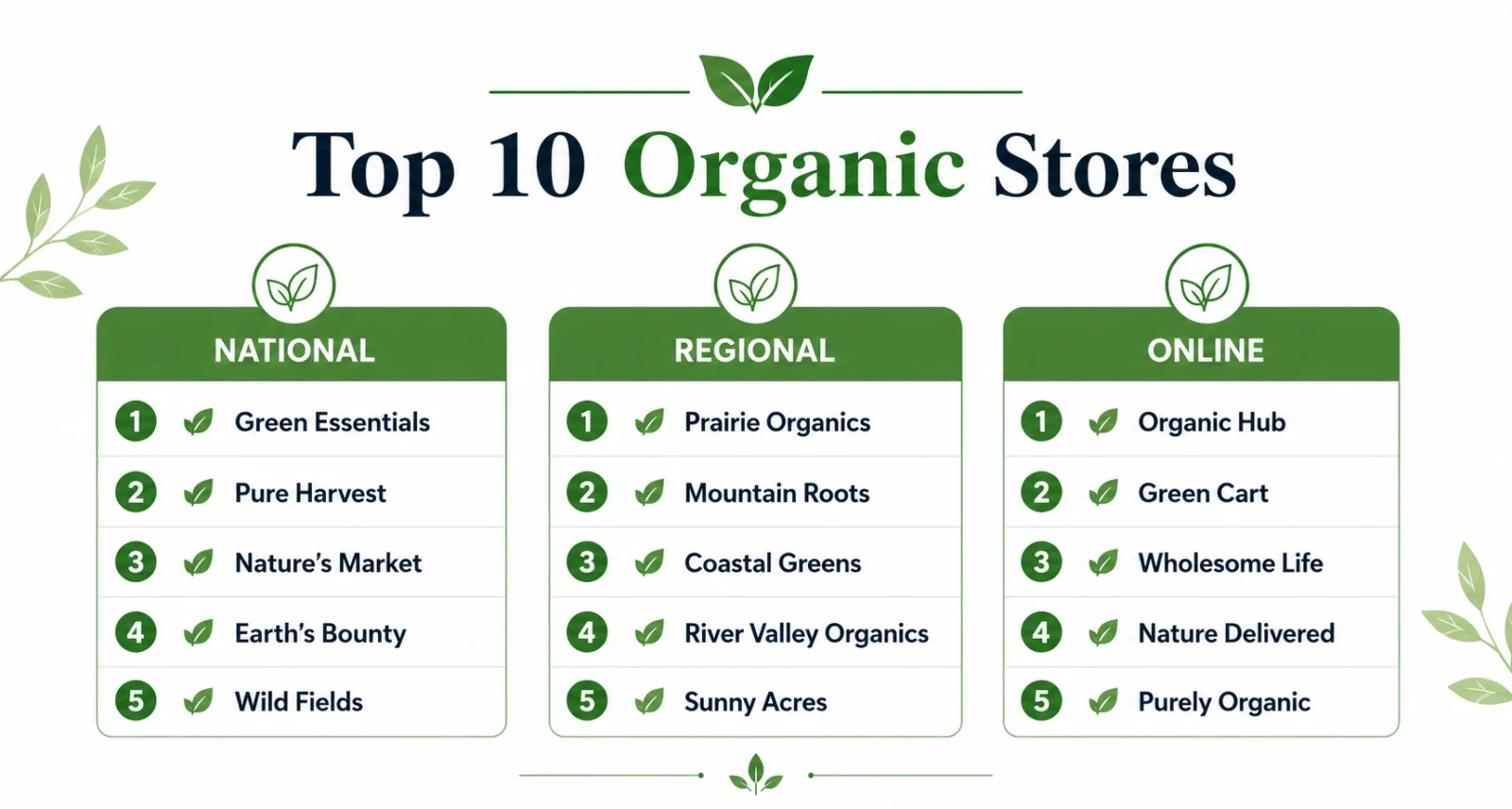 Top 10 Organic Stores

NATIONAL

1 Green Essentials
2 Pure Harvest
3 Nature's Market
4 Earth's Bounty
5 Wild Fields

REGIONAL

1 Prairie Organics
2 Mountain Roots
3 Coastal Greens
4 River Valley Organics
5 Sunny Acres

ONLINE

1 Organic Hub
2 Green Cart
3 Wholesome Life
4 Nature Delivered
5 Purely Organic